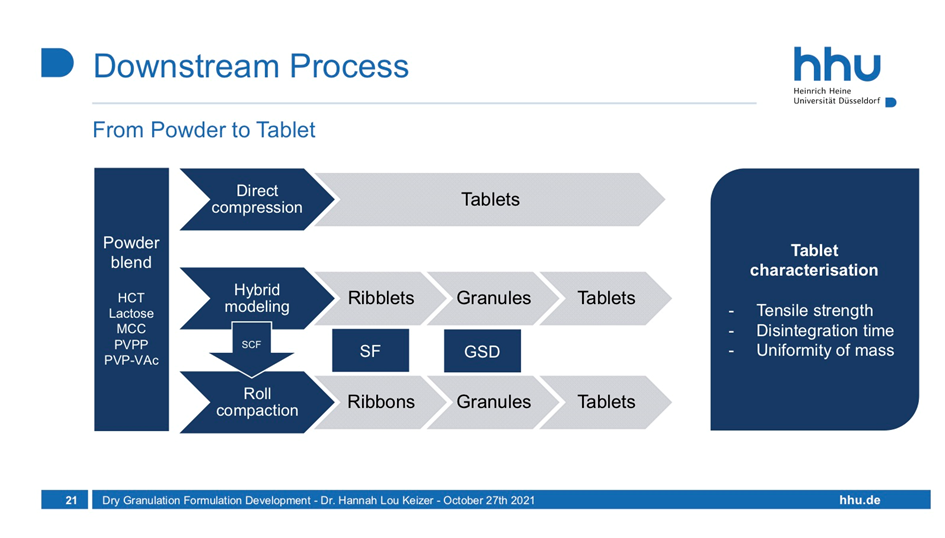 Downstream Process

hhu
Heinrich Heine
Universität Düsseldorf

From Powder to Tablet

Powder blend

HCT
Lactose
MCC
PVPP
PVP-VAc

Direct compression

Tablets

Hybrid modeling

Ribblets

Granules

Tablets

SCF

SF

GSD

Roll compaction

Ribbons

Granules

Tablets

Tablet characterisation

- Tensile strength
- Disintegration time
- Uniformity of mass

21 Dry Granulation Formulation Development - Dr. Hannah Lou Keizer - October 27th 2021 hhu.de